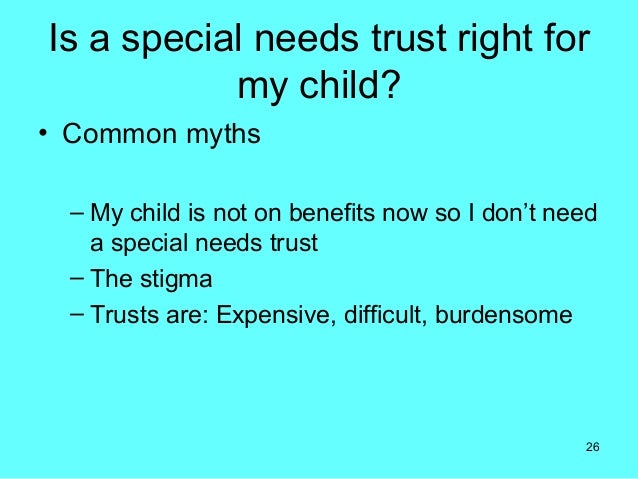 Is a special needs trust right for my child?

• Common myths

– My child is not on benefits now so I don’t need a special needs trust
– The stigma
– Trusts are: Expensive, difficult, burdensome

26